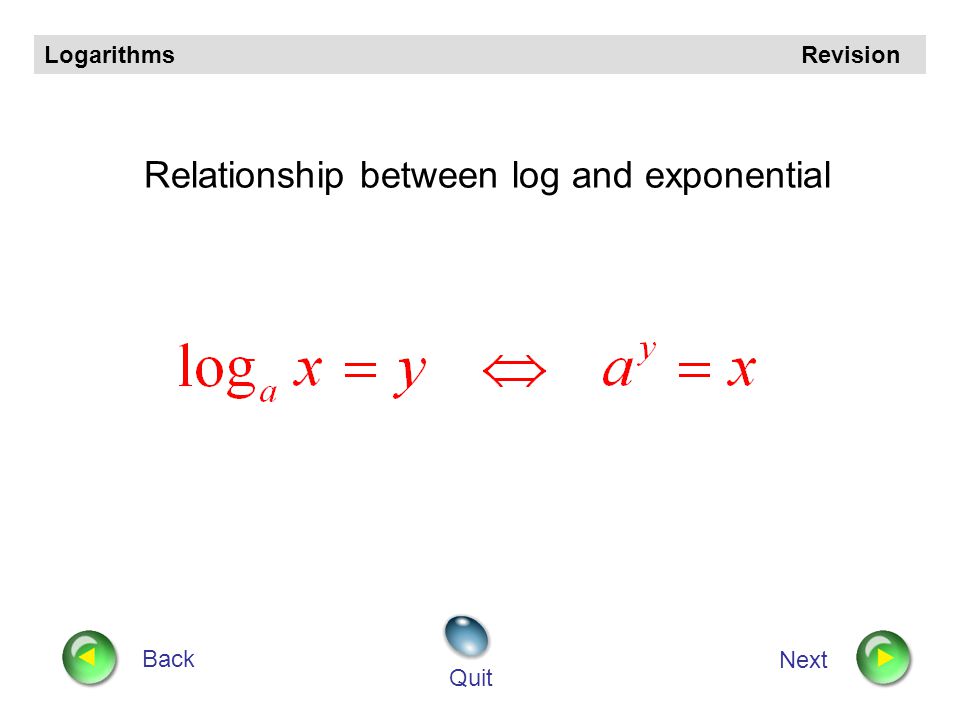 Logarithms Revision

Relationship between log and exponential

$\log_a x = y \quad \Leftrightarrow \quad a^y = x$

Back

Quit

Next